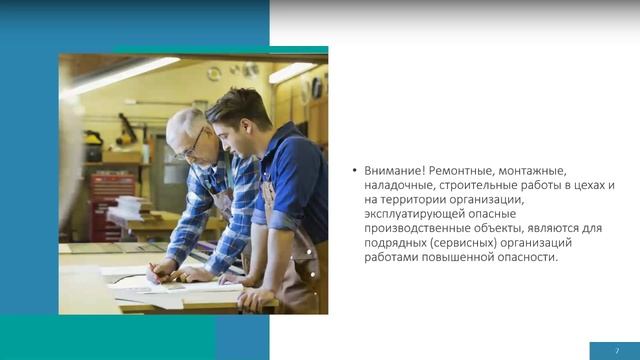 • Внимание! Ремонтные, монтажные, наладочные, строительные работы в цехах и на территории организации, эксплуатирующей опасные производственные объекты, являются для подрядных (сервисных) организаций работами повышенной опасности.

7